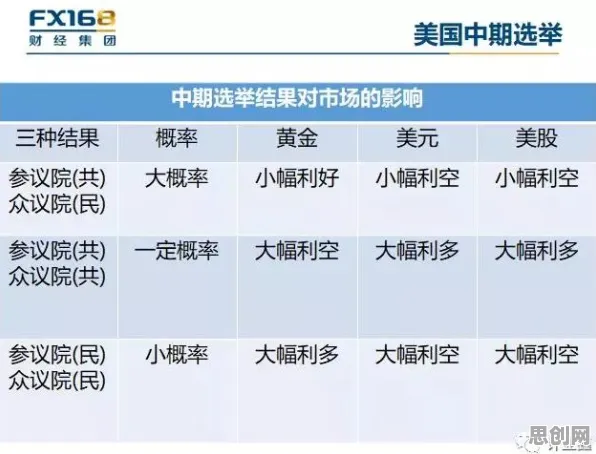 FX168
财经集团

美国中期选举

中期选举结果对市场的影响

| 三种结果 | 概率 | 黄金 | 美元 | 美股 |
|---|---|---|---|---|
| 参议院(共) 众议院(民) | 大概率 | 小幅利好 | 小幅利空 | 小幅利空 |
| 参议院(共) 众议院(共) | 一定概率 | 大幅利空 | 大幅利多 | 大幅利多 |
| 参议院(民) 众议院(民) | 小概率 | 大幅利多 | 大幅利空 | 大幅利空 |

思创网